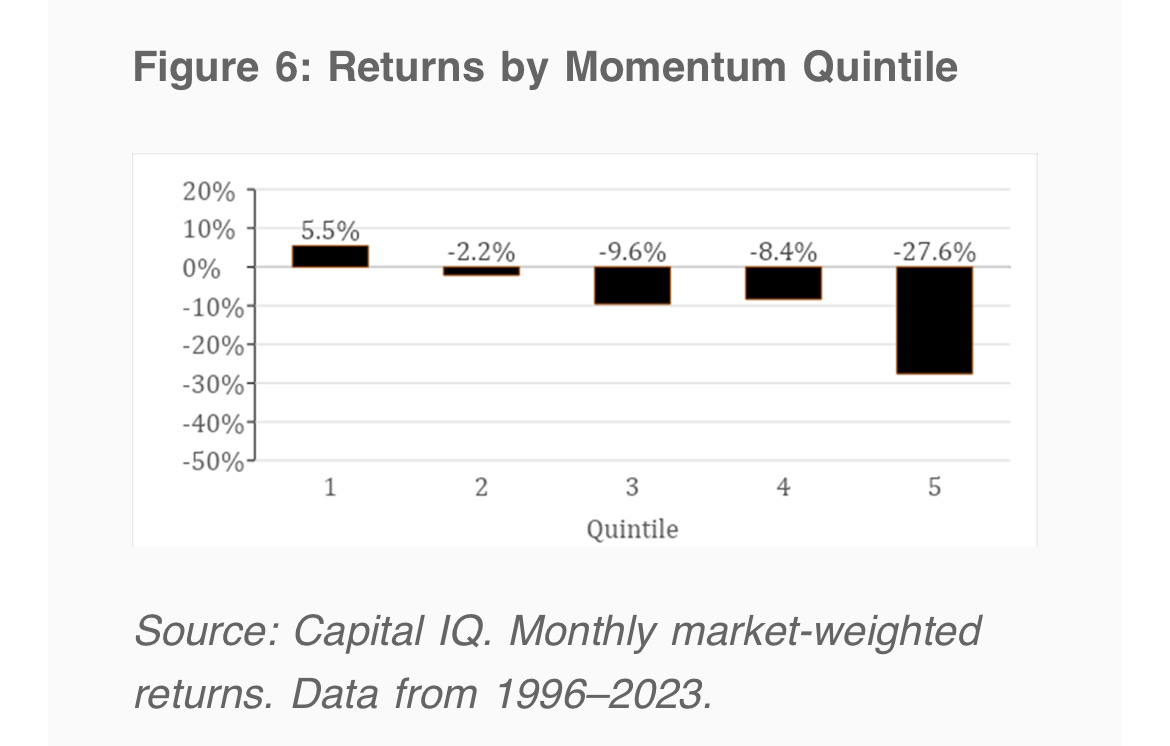 Figure 6: Returns by Momentum Quintile

20%
10%
0%
-10%
-20%
-30%
-40%
-50%

5.5%
-2.2%
-9.6%
-8.4%
-27.6%

1
2
3
4
5

Quintile

Source: Capital IQ. Monthly market-weighted returns. Data from 1996–2023.